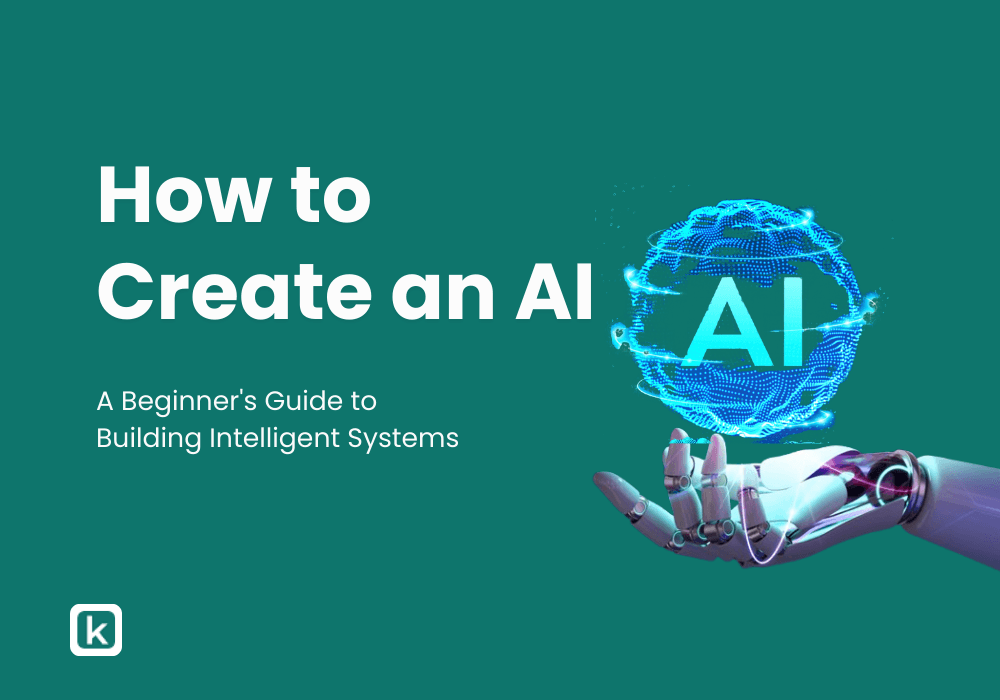 How to Create an AI

A Beginner's Guide to Building Intelligent Systems

AI

k